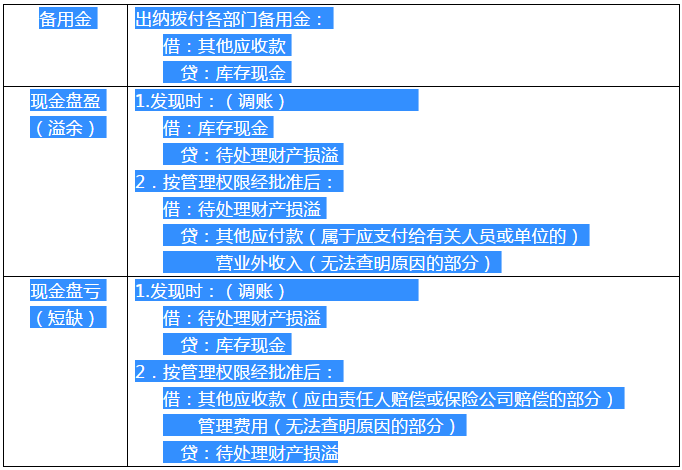 | 备用金 | 出纳拨付各部门备用金：<br>借：其他应收款<br>贷：库存现金 |
|---|---|
| 现金盘盈（溢余） | 1.发现时：（调账）<br>借：库存现金<br>贷：待处理财产损溢<br>2．按管理权限经批准后：<br>借：待处理财产损溢<br>贷：其他应付款（属于应支付给有关人员或单位的）<br>营业外收入（无法查明原因的部分） |
| 现金盘亏（短缺） | 1.发现时：（调账）<br>借：待处理财产损溢<br>贷：库存现金<br>2．按管理权限经批准后：<br>借：其他应收款（应由责任人赔偿或保险公司赔偿的部分）<br>管理费用（无法查明原因的部分）<br>贷：待处理财产损溢 |